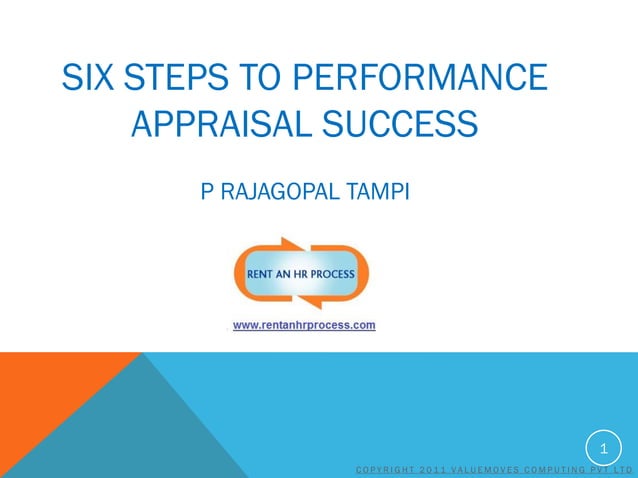 SIX STEPS TO PERFORMANCE APPRAISAL SUCCESS

P RAJAGOPAL TAMPI

RENT AN HR PROCESS

www.rentanhrprocess.com

1

COPYRIGHT 2011 VALUEMOVES COMPUTING PVT LTD